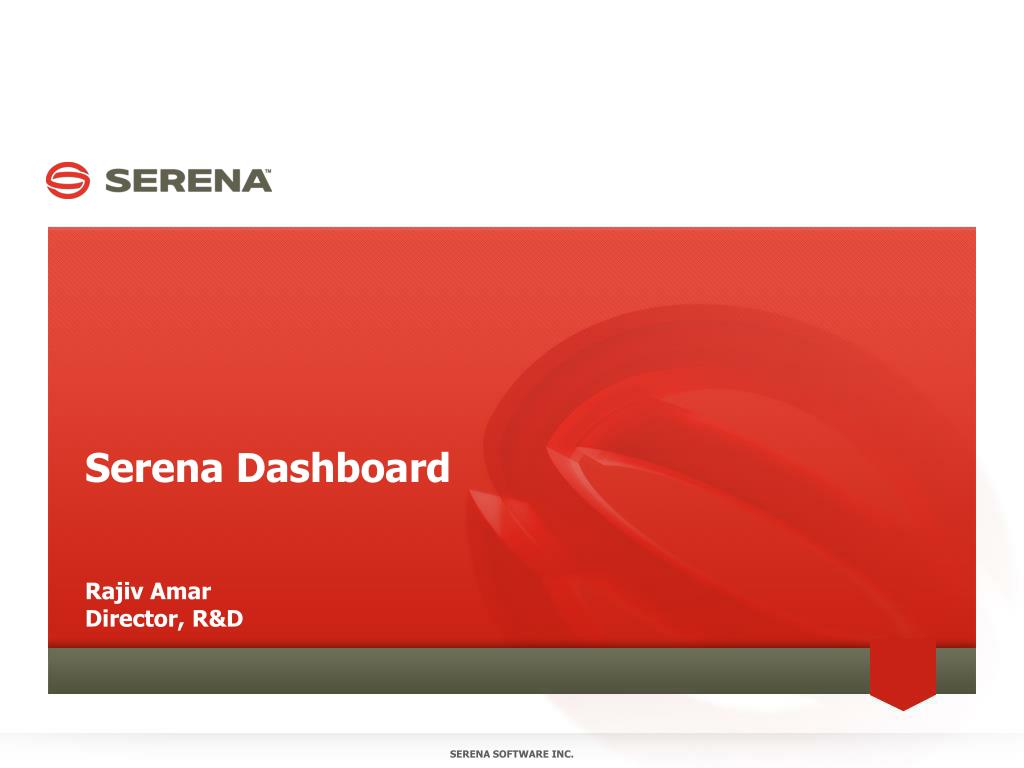 SERENA™

Serena Dashboard

Rajiv Amar
Director, R&D

SERENA SOFTWARE INC.